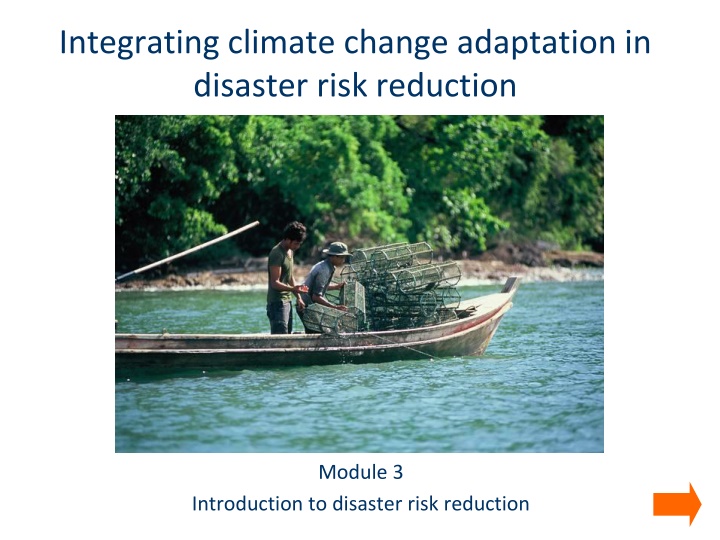 Integrating climate change adaptation in disaster risk reduction

Module 3

Introduction to disaster risk reduction